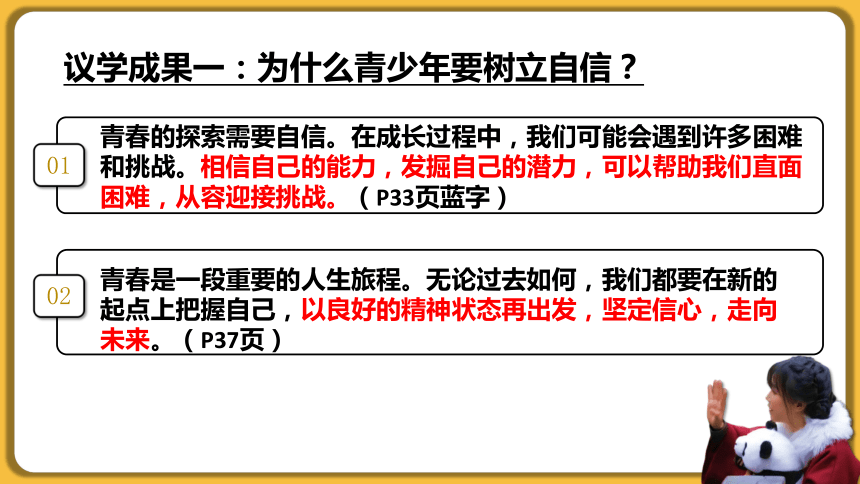 议学成果一：为什么青少年要树立自信？

01

青春的探索需要自信。在成长过程中，我们可能会遇到许多困难和挑战。相信自己的能力，发掘自己的潜力，可以帮助我们直面困难，从容迎接挑战。（P33页蓝字）

02

青春是一段重要的人生旅程。无论过去如何，我们都要在新的起点上把握自己，以良好的精神状态再出发，坚定信心，走向未来。（P37页）